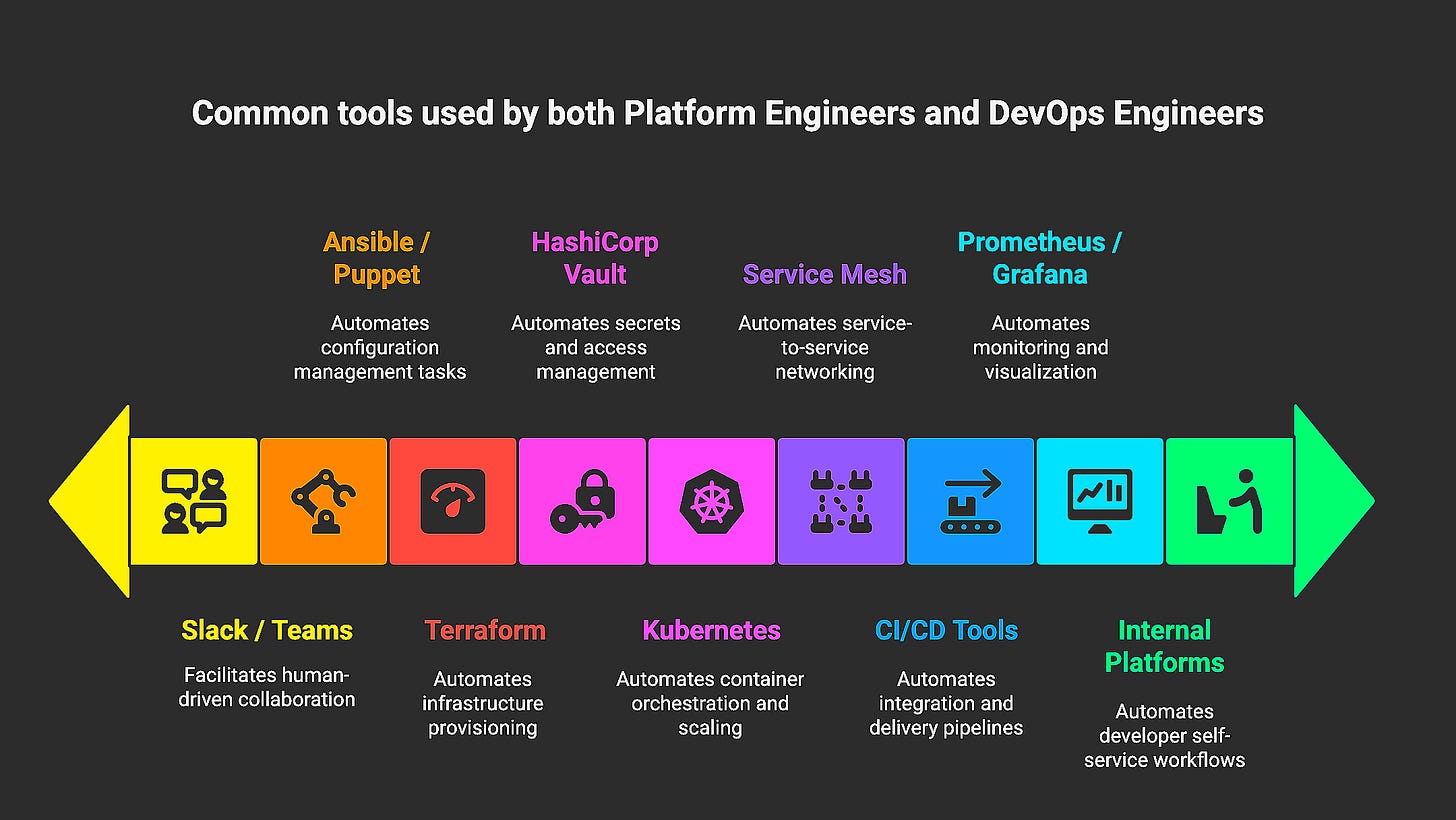 Common tools used by both Platform Engineers and DevOps Engineers

Ansible / Puppet

Automates configuration management tasks

HashiCorp Vault

Automates secrets and access management

Service Mesh

Automates service-to-service networking

Prometheus / Grafana

Automates monitoring and visualization

Slack / Teams

Facilitates human-driven collaboration

Terraform

Automates infrastructure provisioning

Kubernetes

Automates container orchestration and scaling

CI/CD Tools

Automates integration and delivery pipelines

Internal Platforms

Automates developer self-service workflows